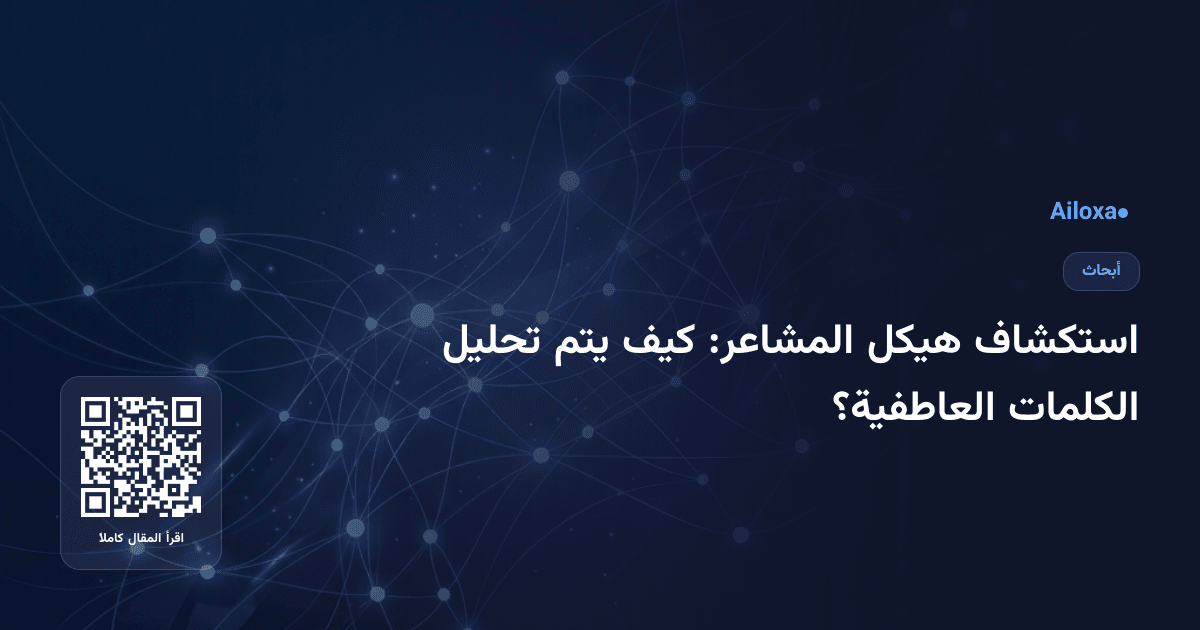 Ailoxa

أبحاث

استكشاف هيكل المشاعر: كيف يتم تحليل الكلمات العاطفية؟

اقرأ المقال كاملا